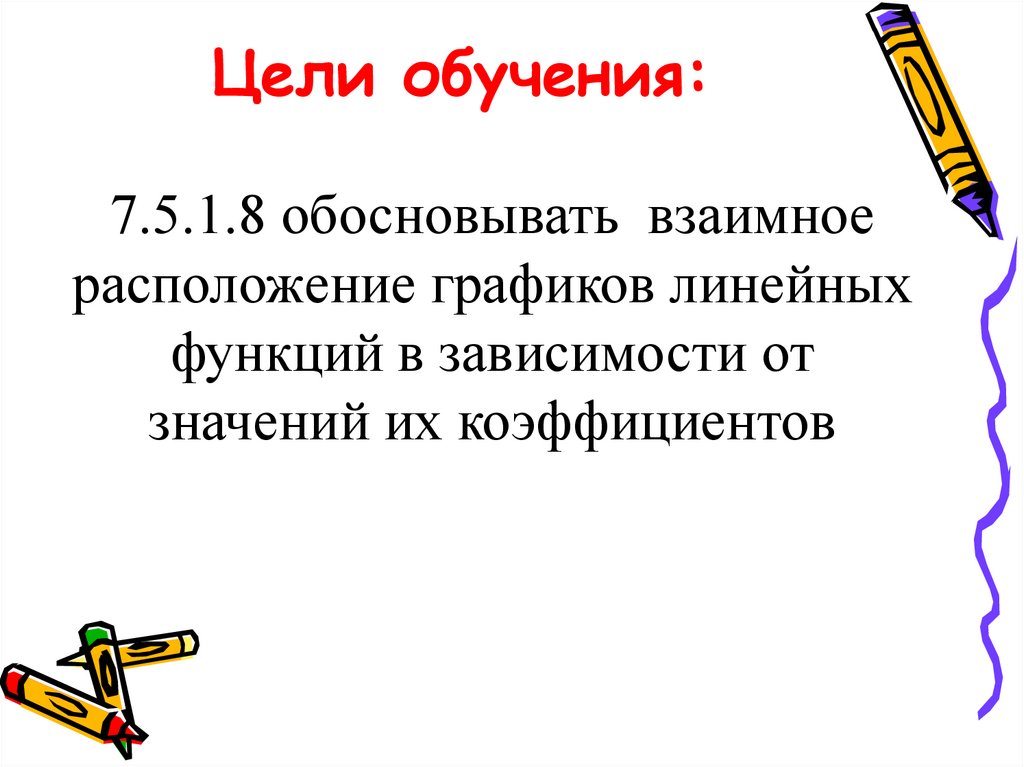 Цели обучения:

7.5.1.8 обосновывать взаимное расположение графиков линейных функций в зависимости от значений их коэффициентов